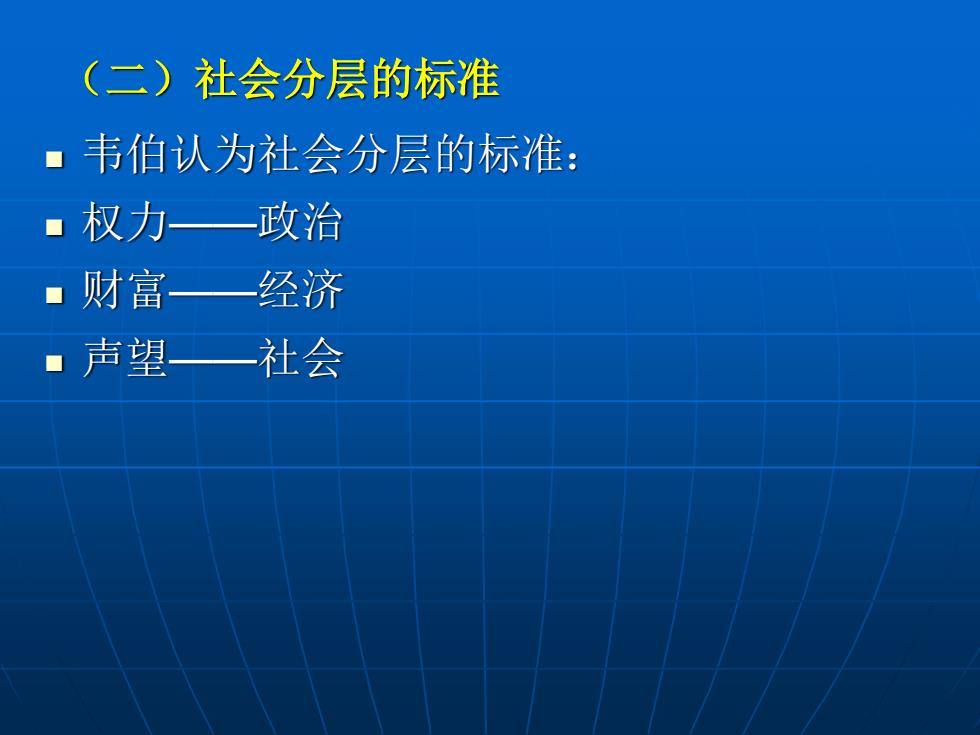 （二）社会分层的标准

- 韦伯认为社会分层的标准：
- 权力——政治
- 财富——经济
- 声望——社会